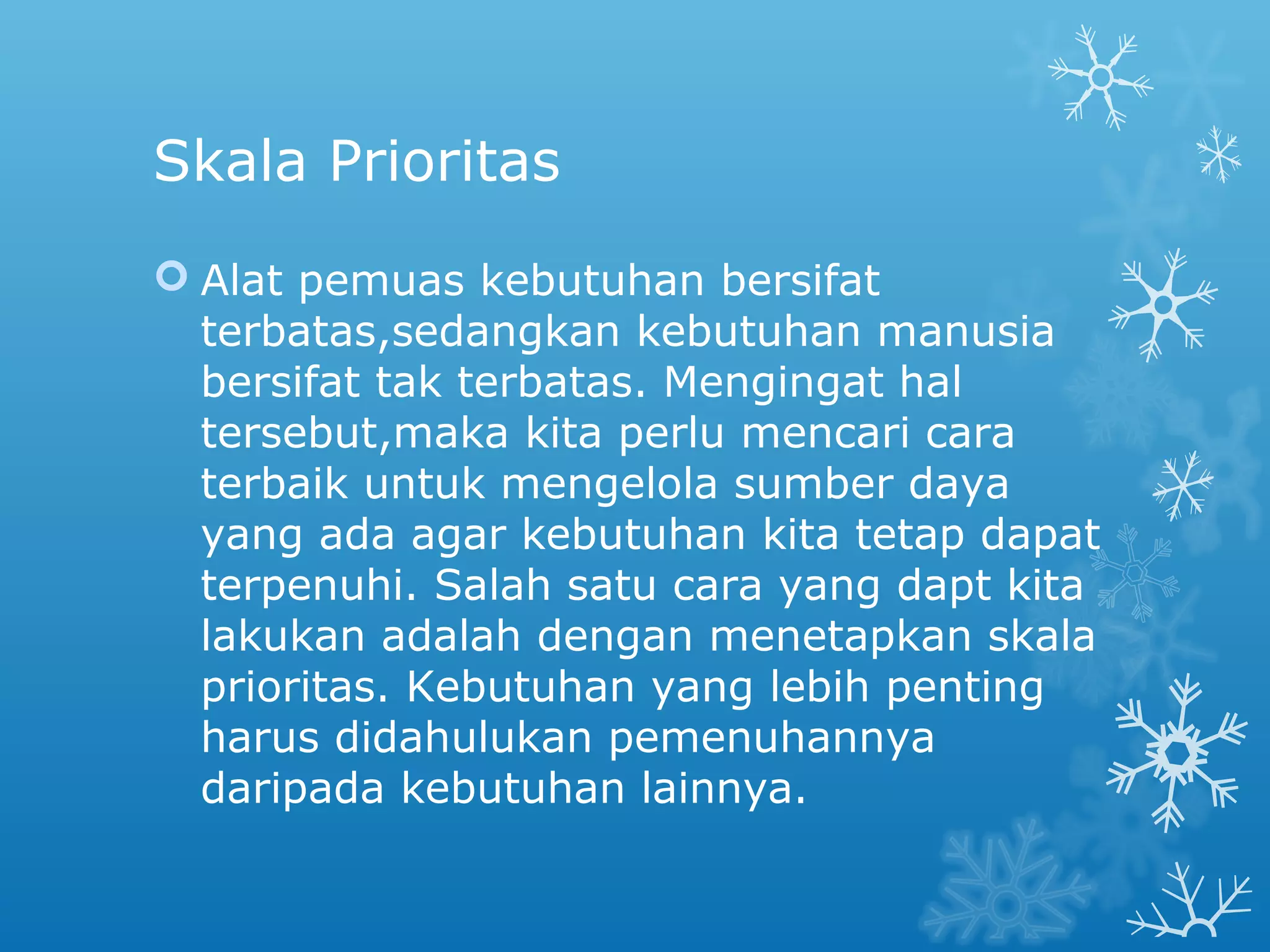 Skala Prioritas

Alat pemuas kebutuhan bersifat terbatas,sedangkan kebutuhan manusia bersifat tak terbatas. Mengingat hal tersebut,maka kita perlu mencari cara terbaik untuk mengelola sumber daya yang ada agar kebutuhan kita tetap dapat terpenuhi. Salah satu cara yang dapt kita lakukan adalah dengan menetapkan skala prioritas. Kebutuhan yang lebih penting harus didahulukan pemenuhannya daripada kebutuhan lainnya.